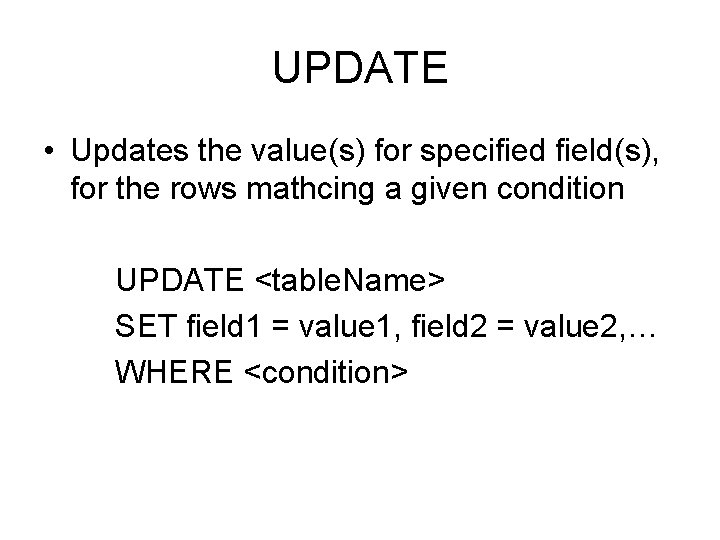 UPDATE

• Updates the value(s) for specified field(s), for the rows mathcing a given condition

UPDATE <tableName>
SET field1 = value1, field2 = value2,…
WHERE <condition>